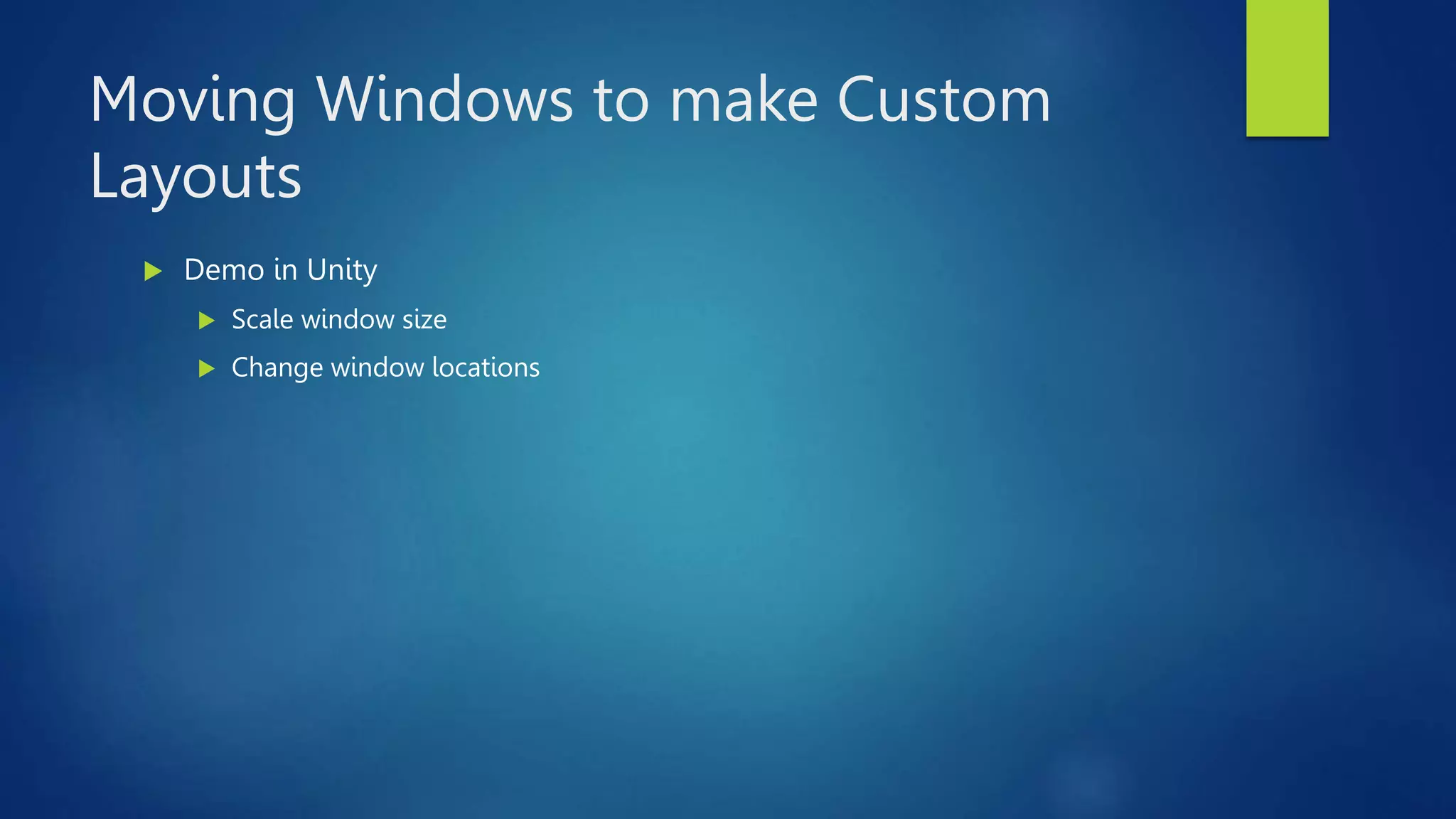 Moving Windows to make Custom Layouts

Demo in Unity

Scale window size

Change window locations